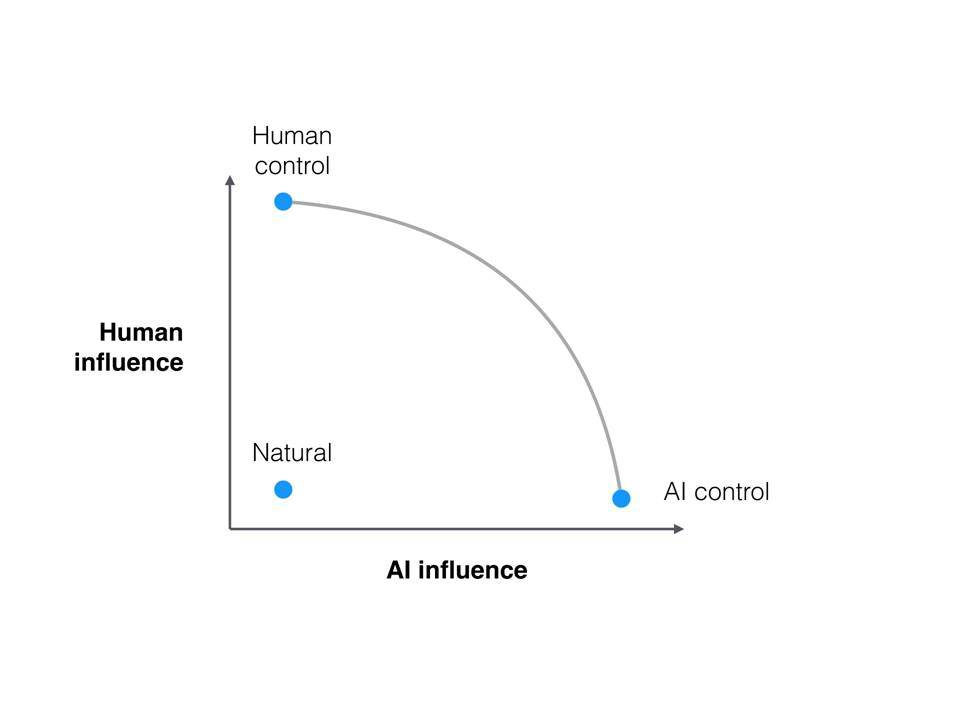 Human control

Human influence

Natural

AI control

AI influence